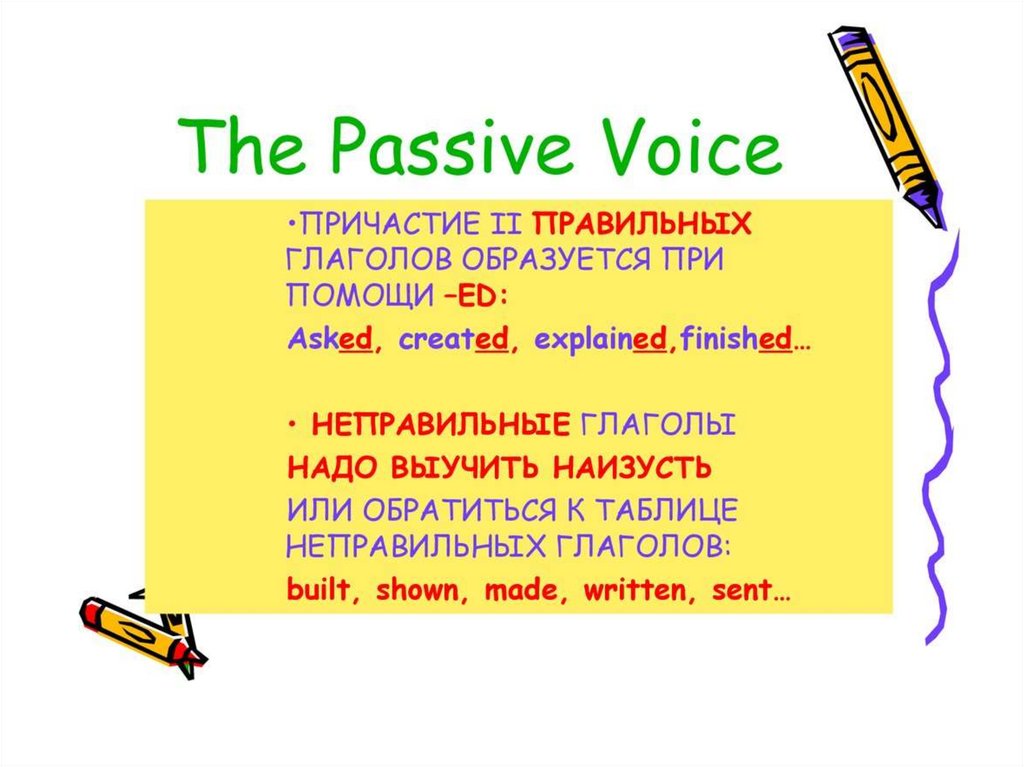 The Passive Voice

•ПРИЧАСТИЕ II ПРАВИЛЬНЫХ ГЛАГОЛОВ ОБРАЗУЕТСЯ ПРИ ПОМОЩИ –ED:

Asked, created, explained,finished…

• НЕПРАВИЛЬНЫЕ ГЛАГОЛЫ НАДО ВЫУЧИТЬ НАИЗУСТЬ ИЛИ ОБРАТИТЬСЯ К ТАБЛИЦЕ НЕПРАВИЛЬНЫХ ГЛАГОЛОВ:

built, shown, made, written, sent…